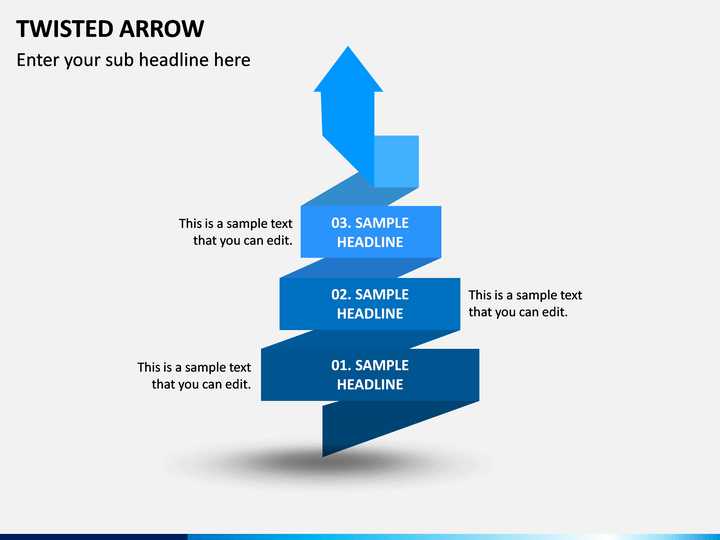 TWISTED ARROW

Enter your sub headline here

This is a sample text that you can edit.

03. SAMPLE HEADLINE

02. SAMPLE HEADLINE

This is a sample text that you can edit.

This is a sample text that you can edit.

01. SAMPLE HEADLINE